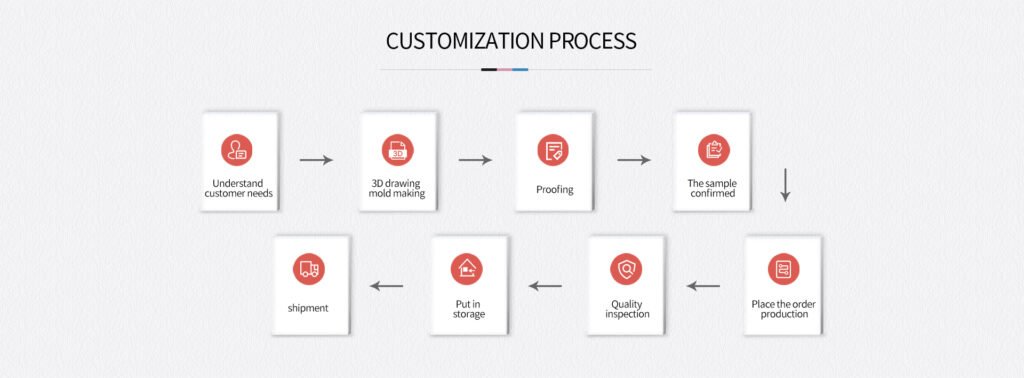 CUSTOMIZATION PROCESS

Understand customer needs

3D

3D drawing mold making

Proofing

The sample confirmed

Place the order production

Quality inspection

Put in storage

shipment